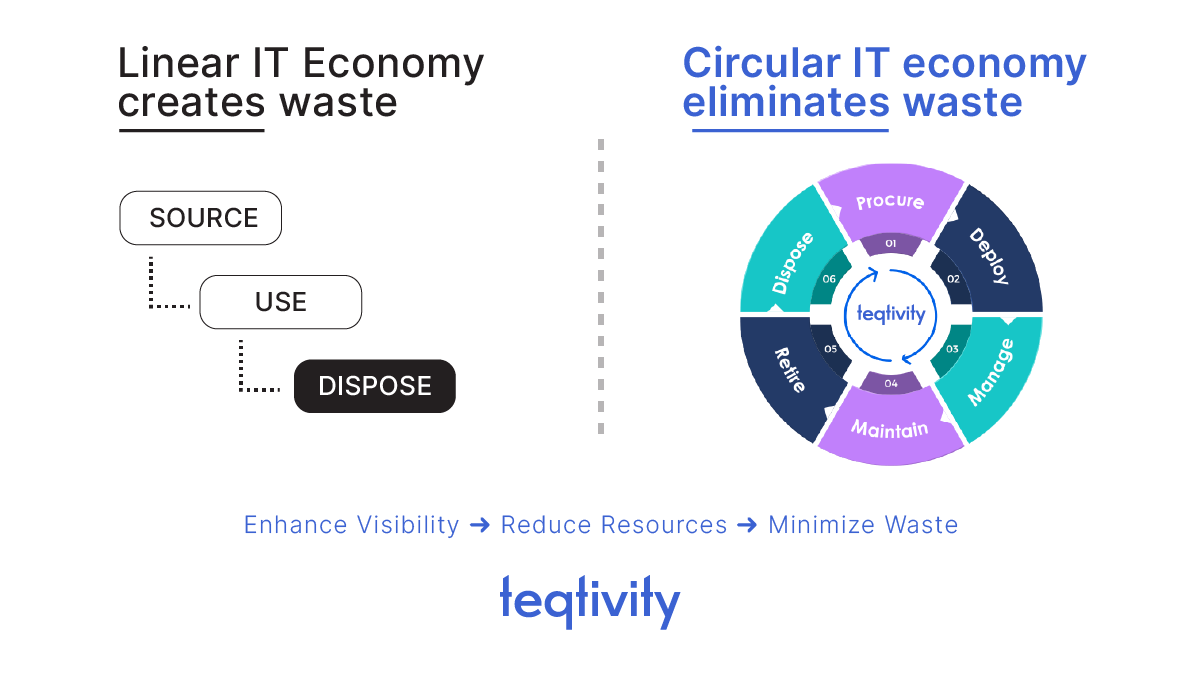 Linear IT Economy creates waste

SOURCE

USE

DISPOSE

Circular IT economy eliminates waste

Procure
01
Deploy
02
Manage
03
Maintain
04
Retire
05
Dispose
06
teqtivity

Enhance Visibility ➜ Reduce Resources ➜ Minimize Waste

teqtivity